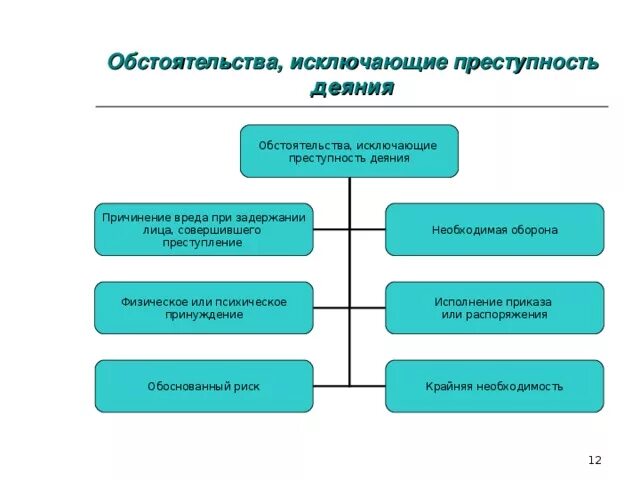 Обстоятельства, исключающие преступность деяния

Обстоятельства, исключающие преступность деяния

Причинение вреда при задержании лица, совершившего преступление

Необходимая оборона

Физическое или психическое принуждение

Исполнение приказа или распоряжения

Обоснованный риск

Крайняя необходимость

12